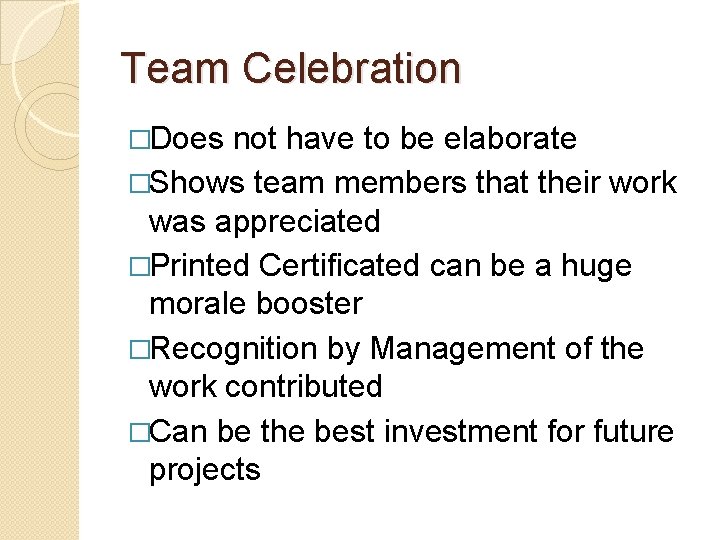 Team Celebration

□Does not have to be elaborate
□Shows team members that their work was appreciated
□Printed Certificated can be a huge morale booster
□Recognition by Management of the work contributed
□Can be the best investment for future projects